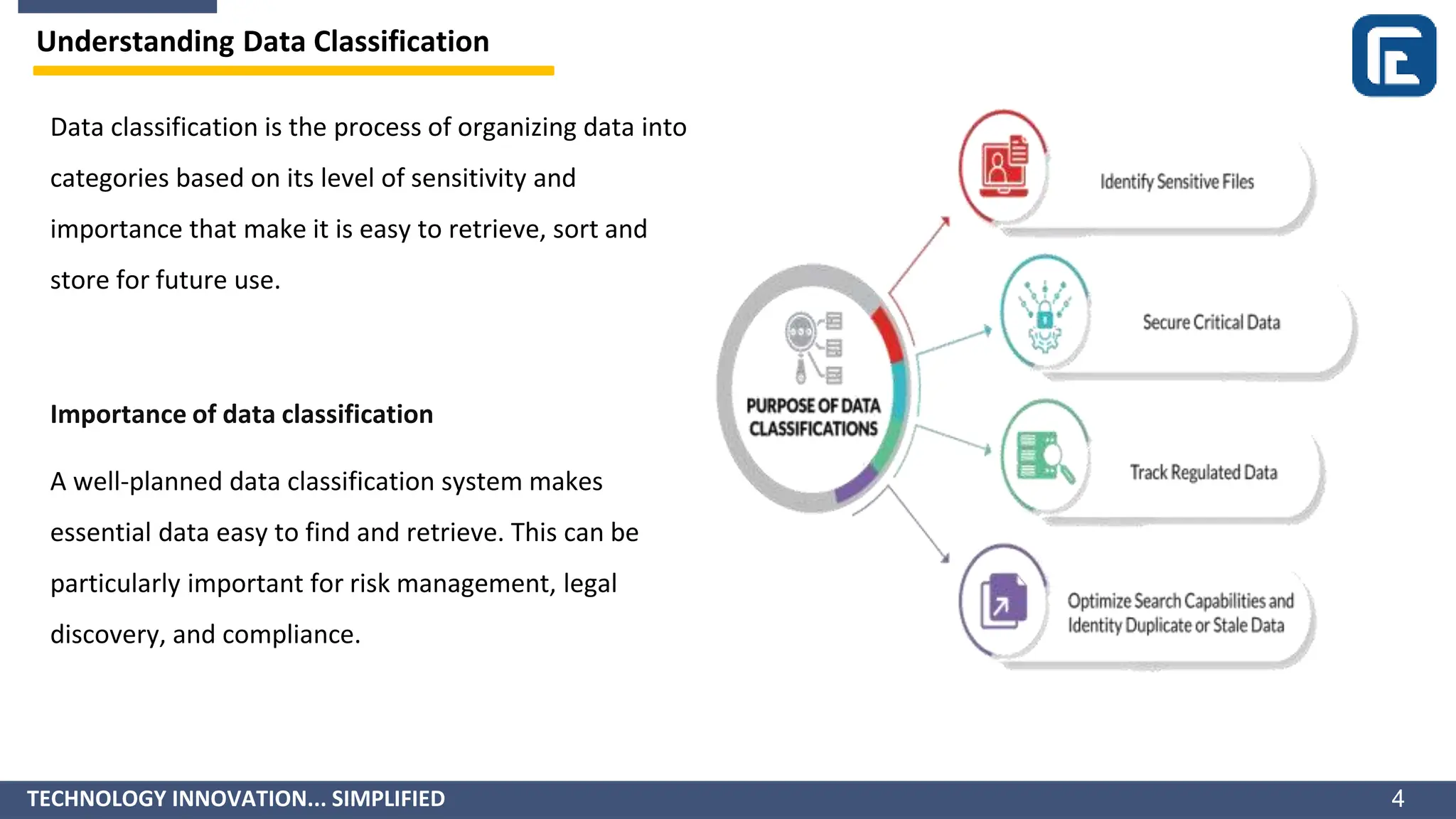 Understanding Data Classification

Data classification is the process of organizing data into categories based on its level of sensitivity and importance that make it is easy to retrieve, sort and store for future use.

Importance of data classification

A well-planned data classification system makes essential data easy to find and retrieve. This can be particularly important for risk management, legal discovery, and compliance.

PURPOSE OF DATA CLASSIFICATIONS

Identify Sensitive Files

Secure Critical Data

Track Regulated Data

Optimize Search Capabilities and Identity Duplicate or Stale Data

TECHNOLOGY INNOVATION... SIMPLIFIED

4